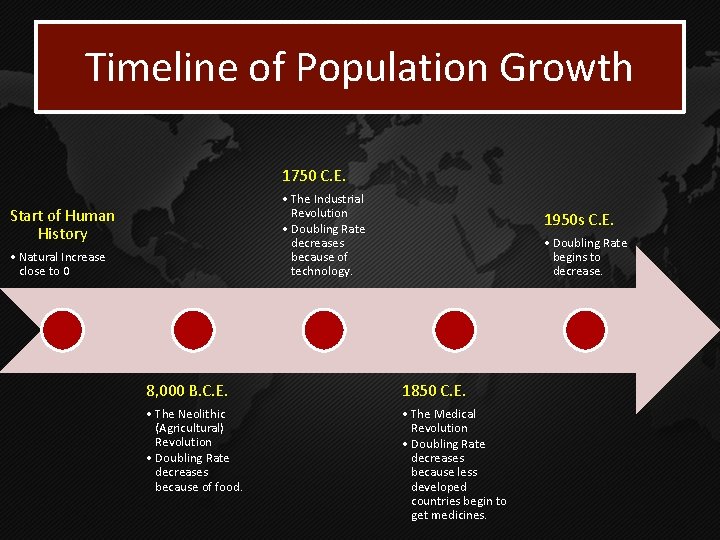 Timeline of Population Growth

Start of Human History
• Natural Increase close to 0

8,000 B.C.E.
• The Neolithic (Agricultural) Revolution
• Doubling Rate decreases because of food.

1750 C.E.
• The Industrial Revolution
• Doubling Rate decreases because of technology.

1850 C.E.
• The Medical Revolution
• Doubling Rate decreases because less developed countries begin to get medicines.

1950s C.E.
• Doubling Rate begins to decrease.